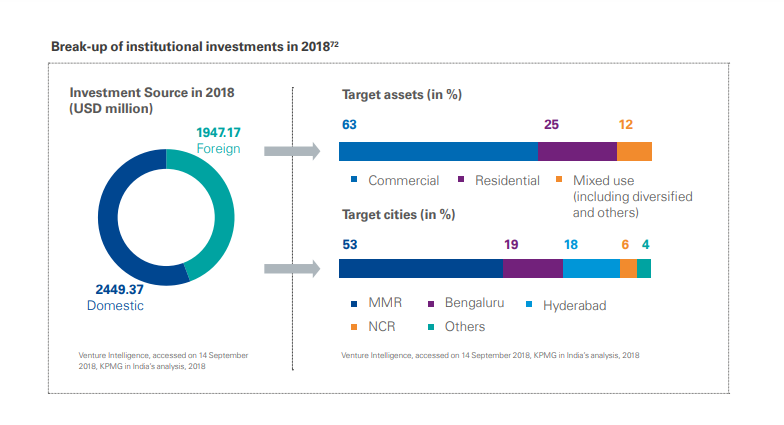 Break-up of institutional investments in 2018$^{72}$

Investment Source in 2018 (USD million)

1947.17
Foreign

2449.37
Domestic

Venture Intelligence, accessed on 14 September 2018, KPMG in India's analysis, 2018

Target assets (in %)

63 25 12

Commercial Residential Mixed use (including diversified and others)

Target cities (in %)

53 19 18 6 4

MMR Bengaluru Hyderabad
NCR Others

Venture Intelligence, accessed on 14 September 2018, KPMG in India's analysis, 2018